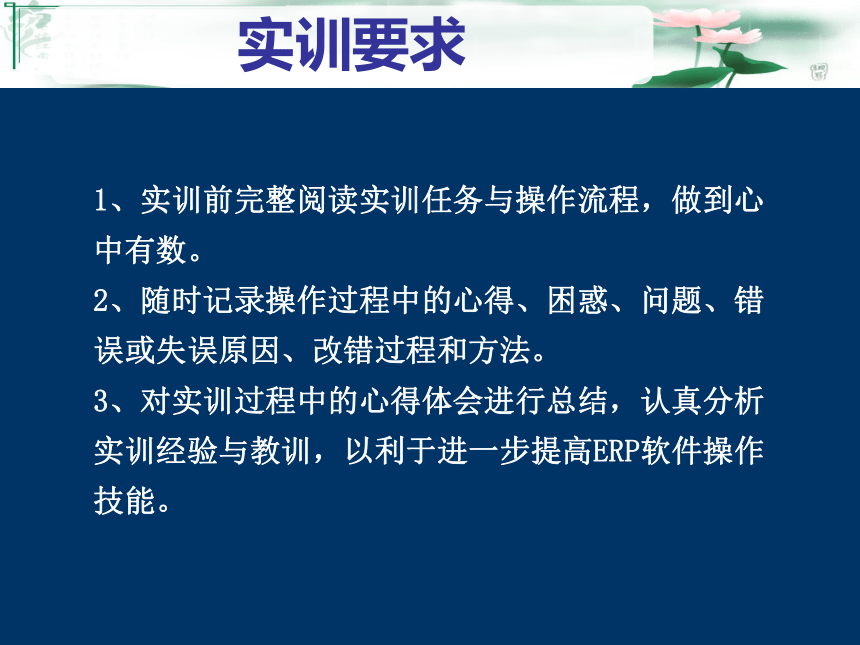 实训要求

1、实训前完整阅读实训任务与操作流程，做到心中有数。

2、随时记录操作过程中的心得、困惑、问题、错误或失误原因、改错过程和方法。

3、对实训过程中的心得体会进行总结，认真分析实训经验与教训，以利于进一步提高ERP软件操作技能。